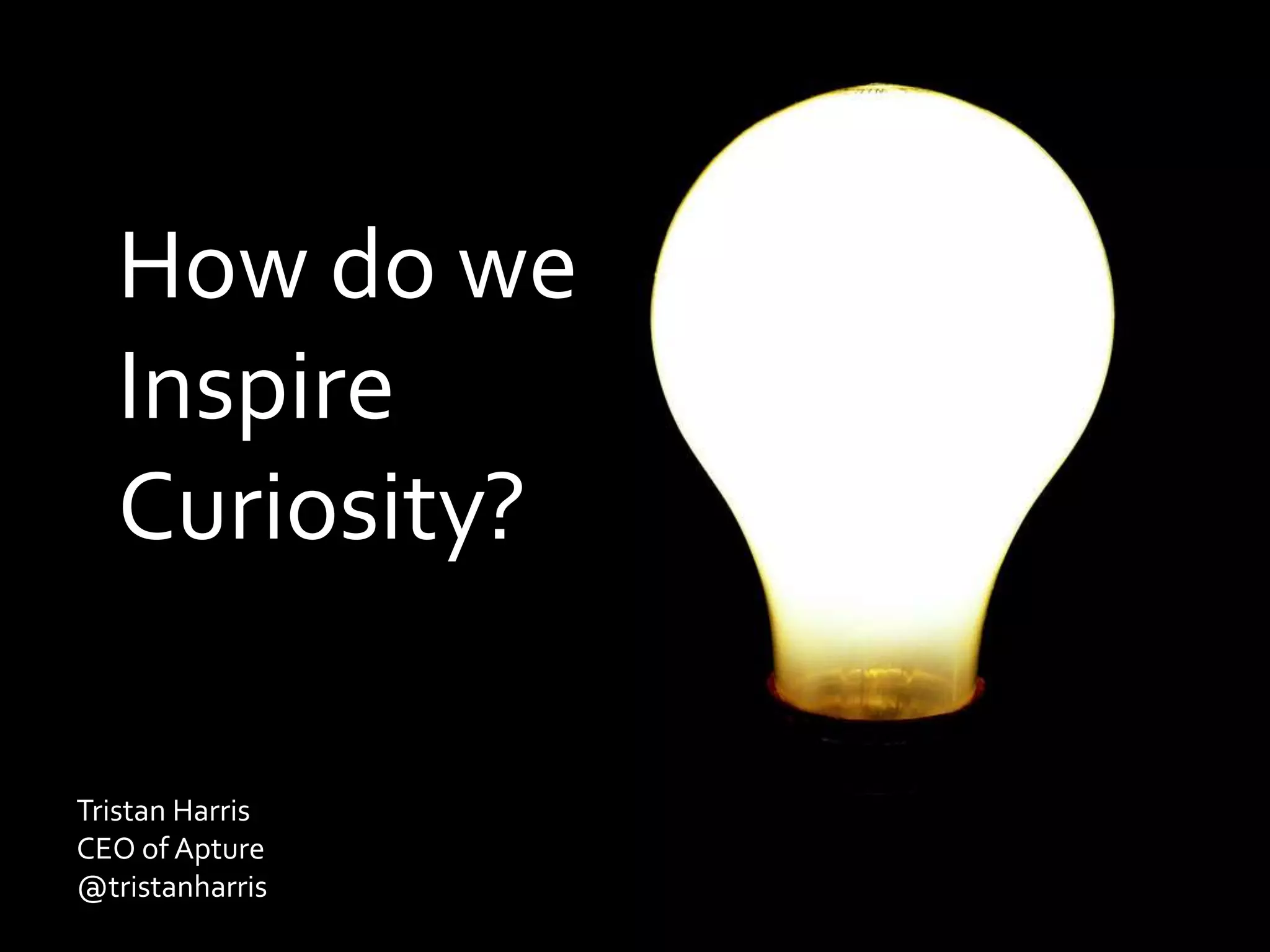 How do we Inspire Curiosity?

Tristan Harris
CEO of Apture
@tristanharris